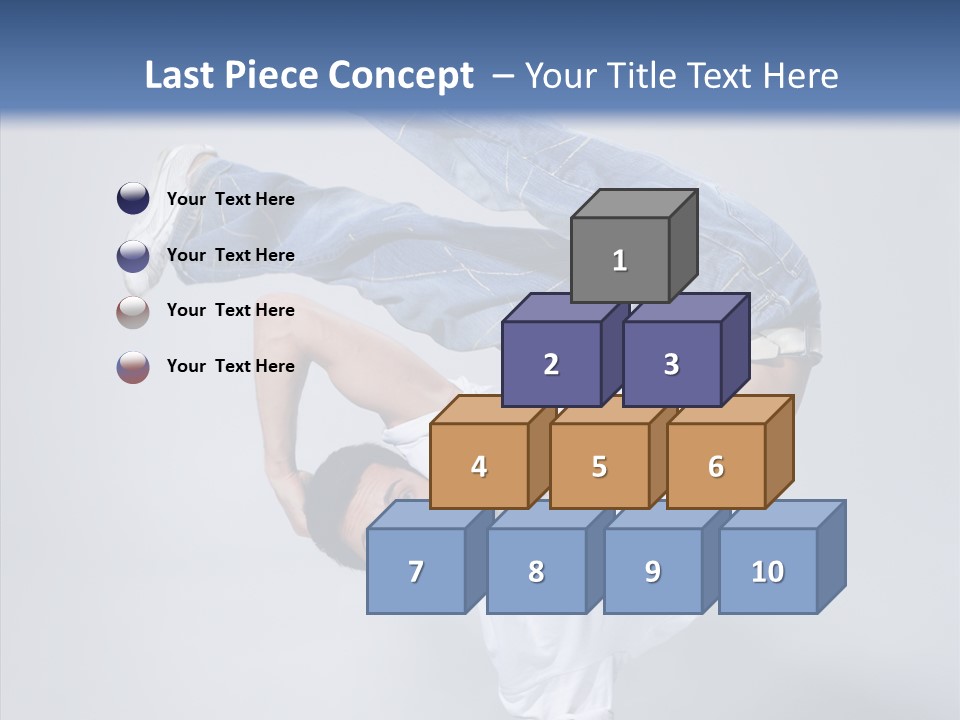 Last Piece Concept – Your Title Text Here

Your Text Here

Your Text Here

Your Text Here

Your Text Here

1

2

3

4

5

6

7

8

9

10